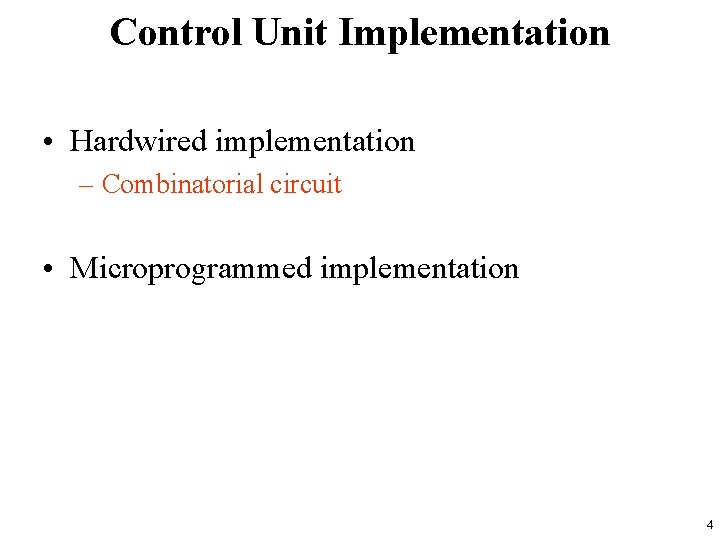 Control Unit Implementation

• Hardwired implementation
– Combinatorial circuit

• Microprogrammed implementation

4